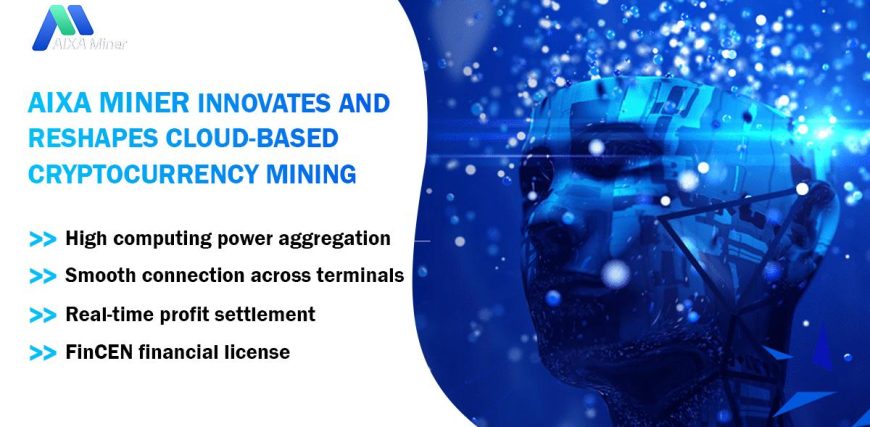 AIXA Miner

AIXA MINER INNOVATES AND RESHAPES CLOUD-BASED CRYPTOCURRENCY MINING

>> High computing power aggregation

>> Smooth connection across terminals

>> Real-time profit settlement

>> FinCEN financial license